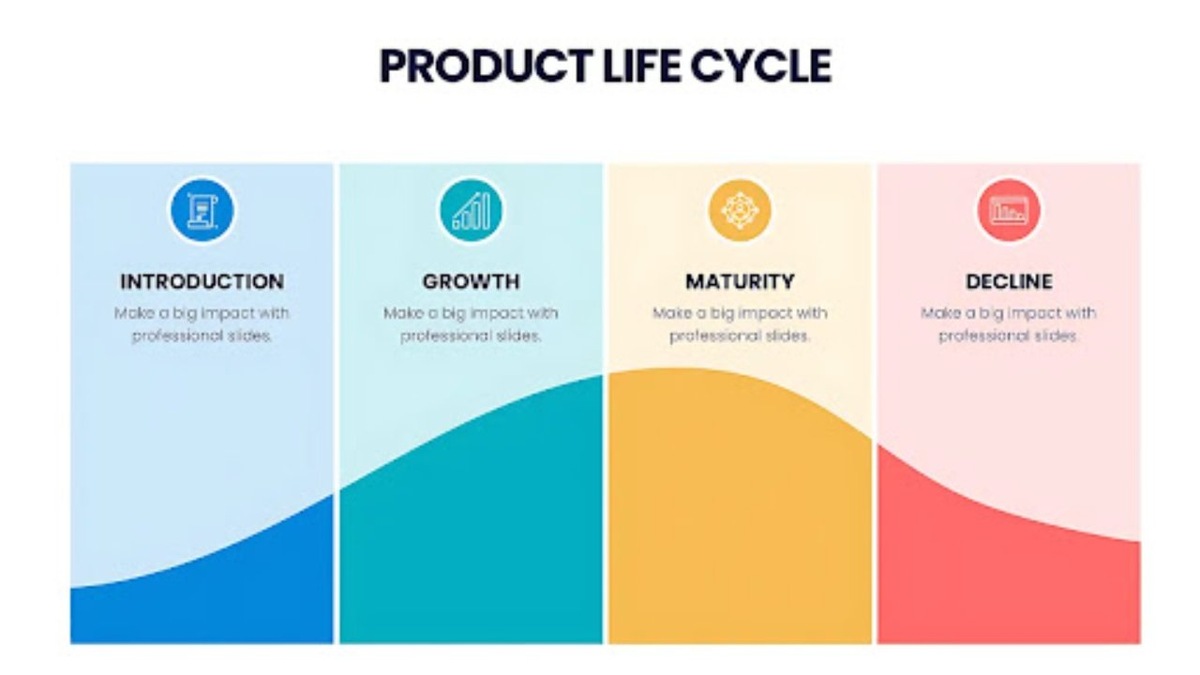 PRODUCT LIFE CYCLE

INTRODUCTION

Make a big impact with professional slides.

GROWTH

Make a big impact with professional slides.

MATURITY

Make a big impact with professional slides.

DECLINE

Make a big impact with professional slides.